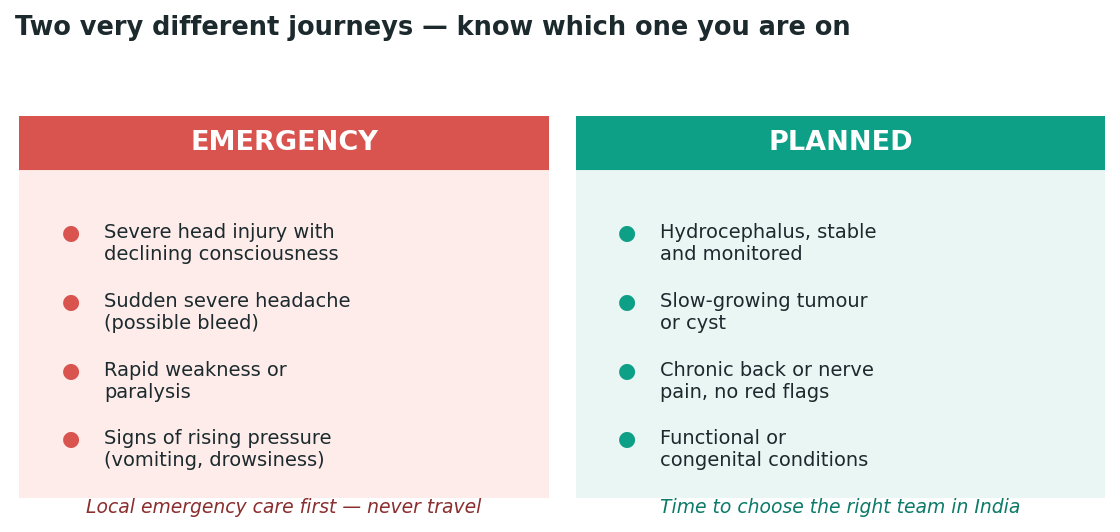 Two very different journeys — know which one you are on

EMERGENCY

- Severe head injury with declining consciousness
- Sudden severe headache (possible bleed)
- Rapid weakness or paralysis
- Signs of rising pressure (vomiting, drowsiness)

Local emergency care first — never travel

PLANNED

- Hydrocephalus, stable and monitored
- Slow-growing tumour or cyst
- Chronic back or nerve pain, no red flags
- Functional or congenital conditions

Time to choose the right team in India